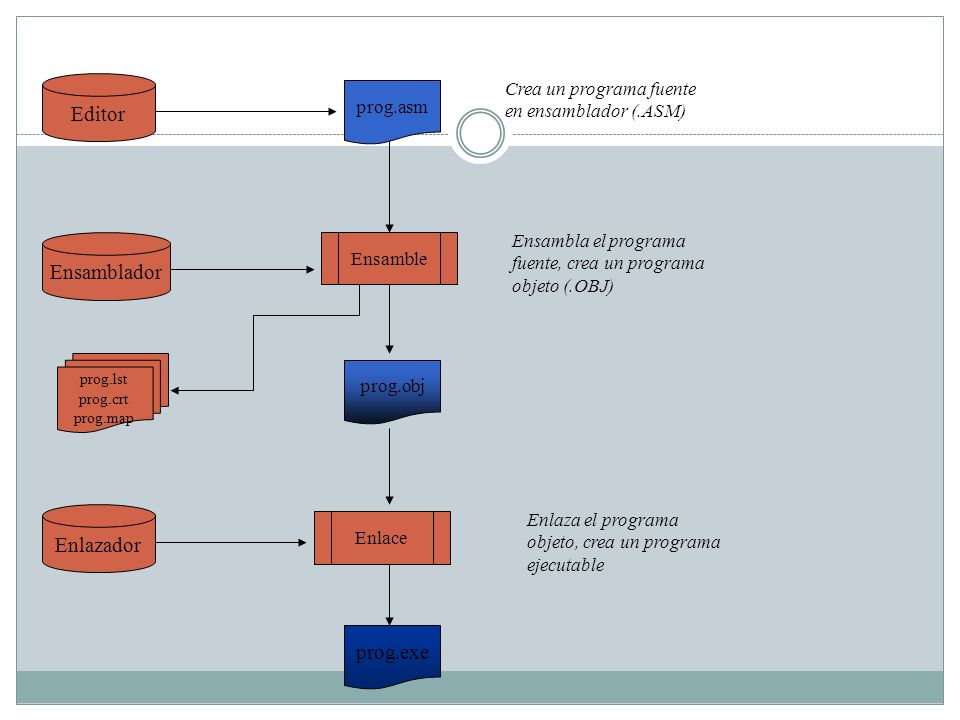 Editor

prog.asm

Crea un programa fuente en ensamblador (.ASM)

Ensamblador

Ensamble

Ensambla el programa fuente, crea un programa objeto (.OBJ)

prog.lst
prog.crt
prog.map

prog.obj

Enlazador

Enlace

Enlaza el programa objeto, crea un programa ejecutable

prog.exe